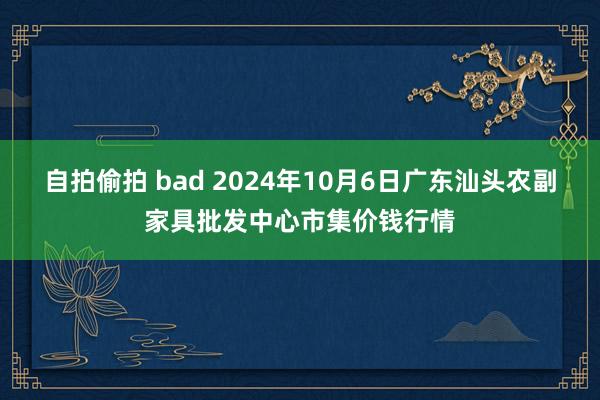 自拍偷拍 bad 2024年10月6日广东汕头农副家具批发中心市集价钱行情